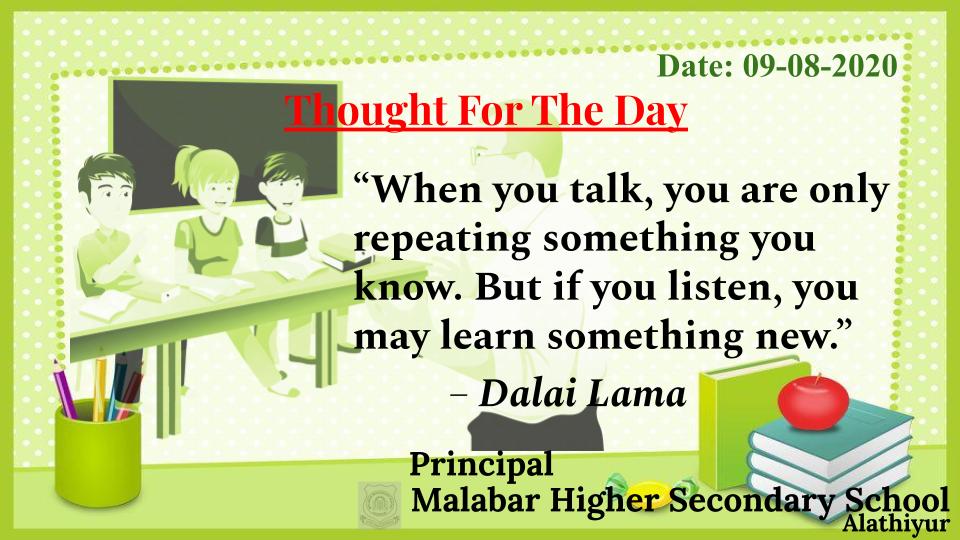 Date: 09-08-2020

Thought For The Day

“When you talk, you are only repeating something you know. But if you listen, you may learn something new.”

– Dalai Lama

Principal
Malabar Higher Secondary School
Alathiyur